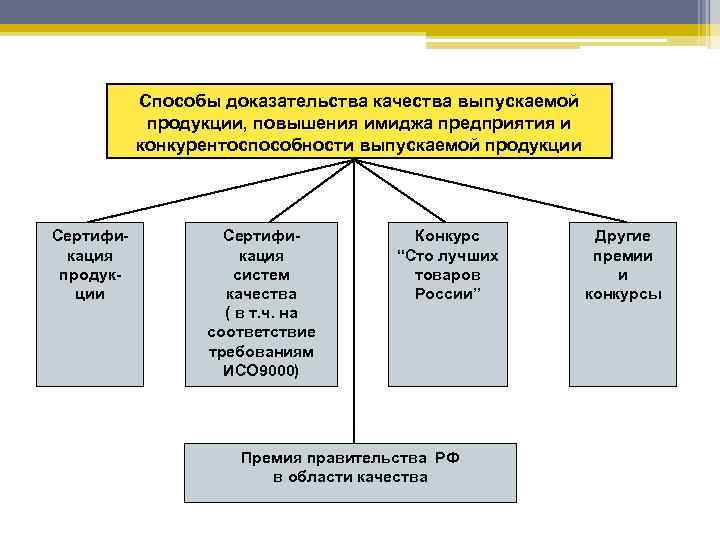 Способы доказательства качества выпускаемой продукции, повышения имиджа предприятия и конкурентоспособности выпускаемой продукции

Сертификация продукции

Сертификация систем качества ( в т.ч. на соответствие требованиям ИСО9000)

Конкурс "Сто лучших товаров России"

Другие премии и конкурсы

Премия правительства РФ в области качества